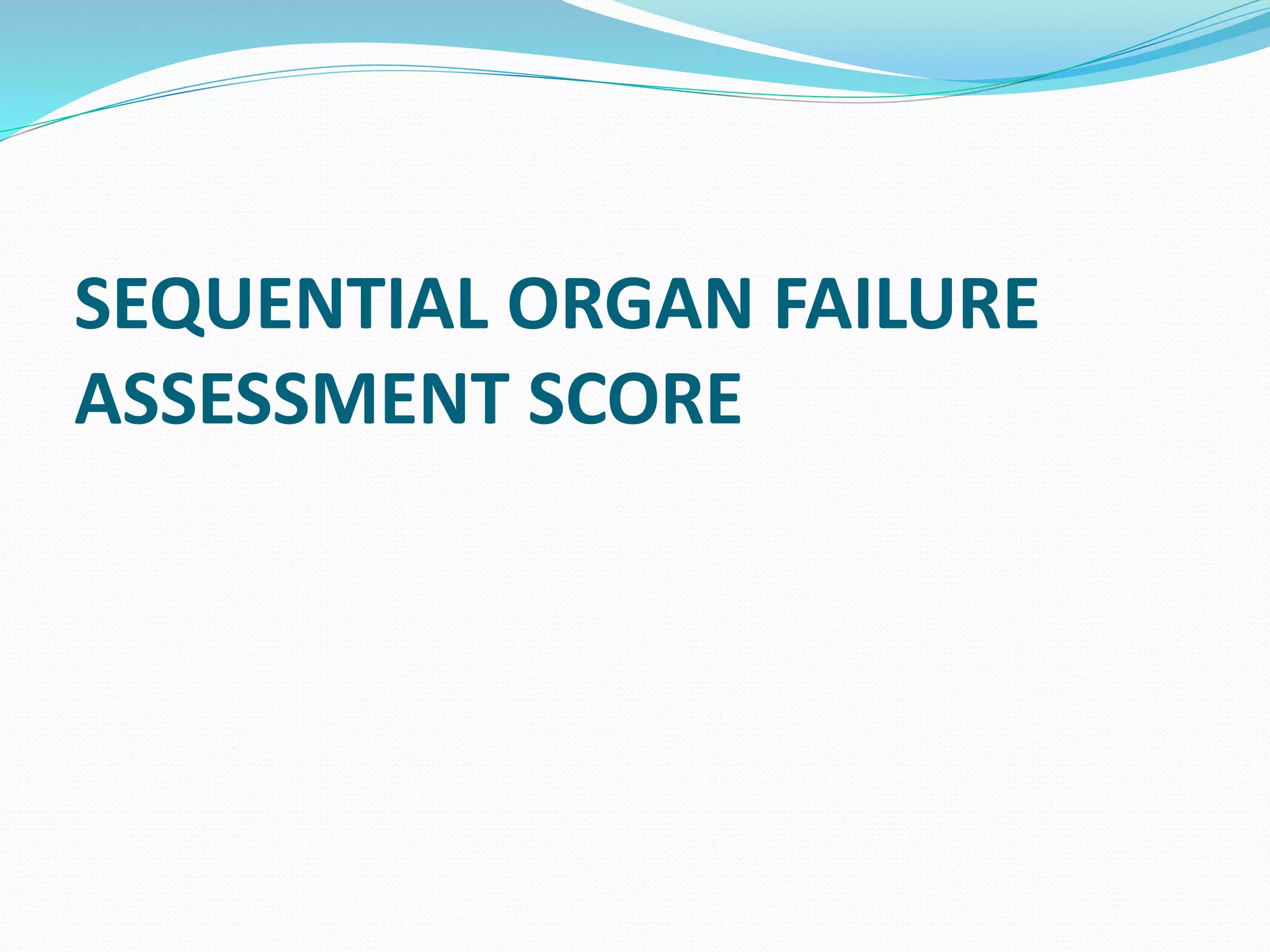 SEQUENTIAL ORGAN FAILURE ASSESSMENT SCORE